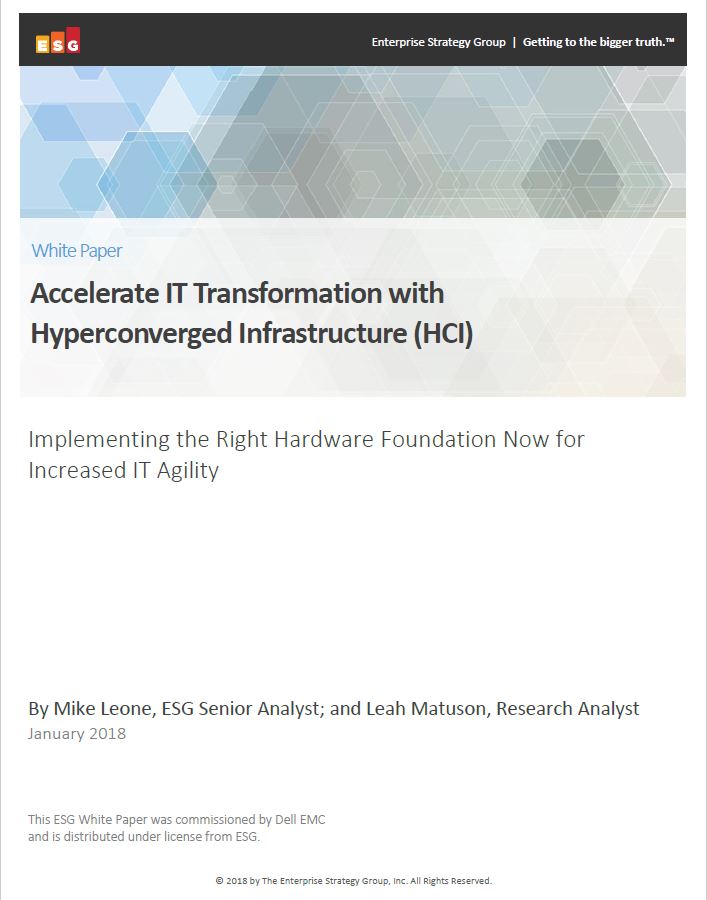 ESG

Enterprise Strategy Group | Getting to the bigger truth.™

White Paper

Accelerate IT Transformation with Hyperconverged Infrastructure (HCI)

Implementing the Right Hardware Foundation Now for Increased IT Agility

By Mike Leone, ESG Senior Analyst; and Leah Matuson, Research Analyst
January 2018

This ESG White Paper was commissioned by Dell EMC and is distributed under license from ESG.

© 2018 by The Enterprise Strategy Group, Inc. All Rights Reserved.